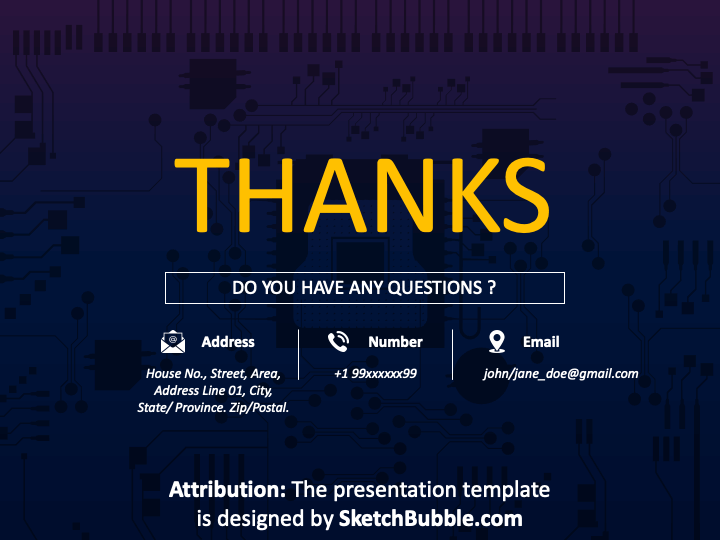 THANKS

DO YOU HAVE ANY QUESTIONS ?

Address

House No., Street, Area, Address Line 01, City, State/ Province. Zip/Postal.

Number

+1 99xxxxxx99

Email

john/jane_doe@gmail.com

Attribution: The presentation template is designed by SketchBubble.com